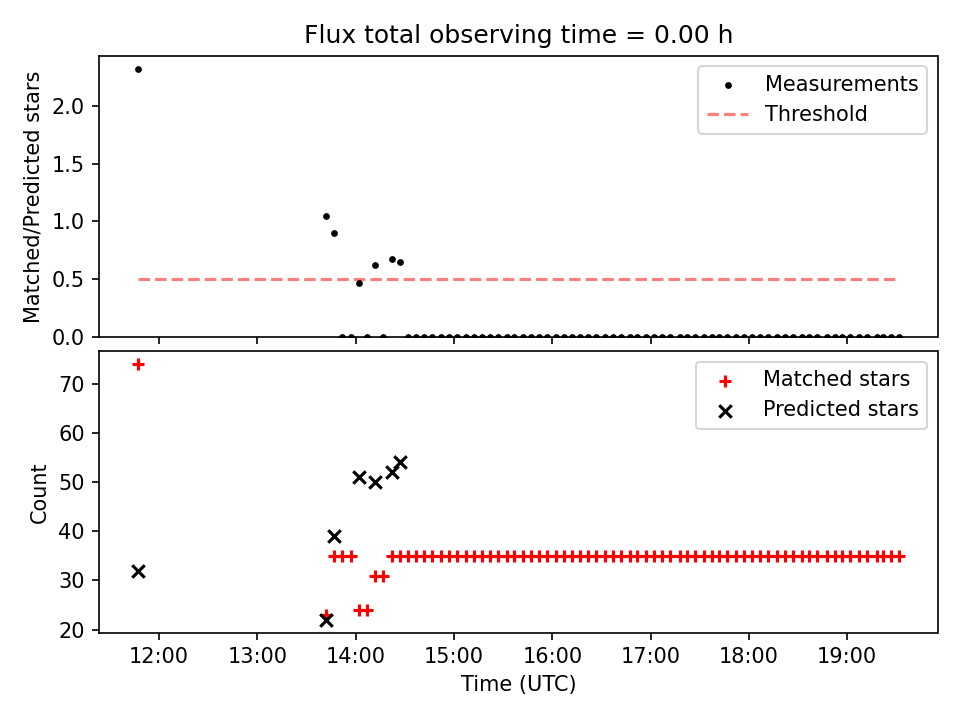 Flux total observing time = 0.00 h

Matched/Predicted stars

2.0
1.5
1.0
0.5
0.0

Measurements
Threshold

Count

70
60
50
40
30
20

Matched stars
Predicted stars

12:00
13:00
14:00
15:00
16:00
17:00
18:00
19:00

Time (UTC)